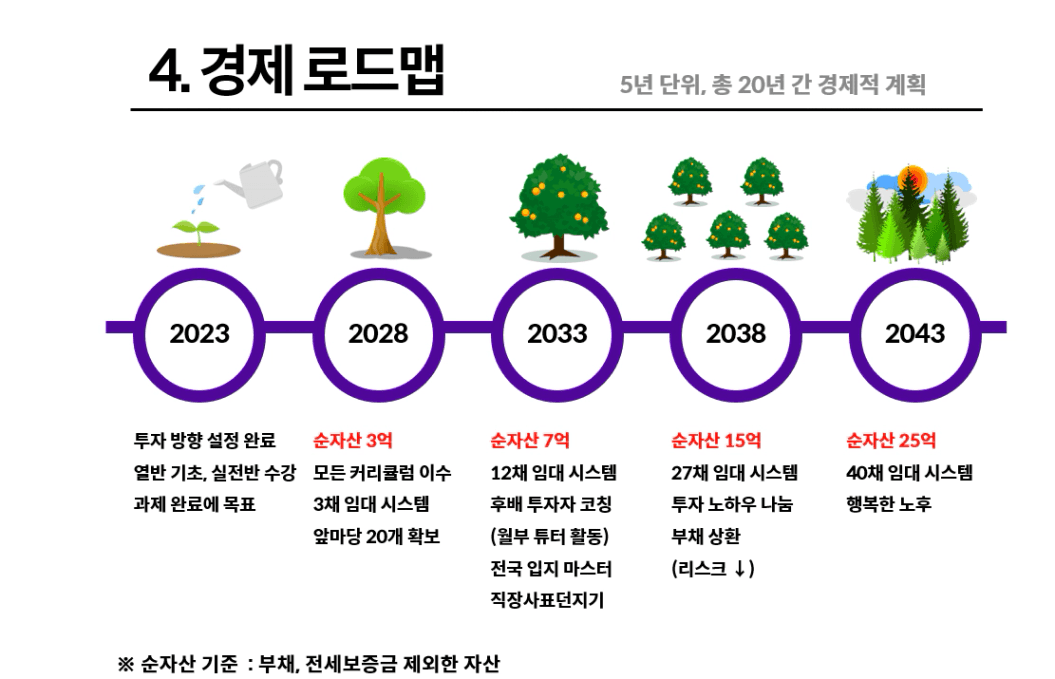 4. 경제 로드맵

5년 단위, 총 20년 간 경제적 계획

2023

2028

2033

2038

2043

투자 방향 설정 완료
열반 기초, 실전반 수강
과제 완료에 목표

순자산 3억
모든 커리큘럼 이수
3채 임대 시스템
앞마당 20개 확보

순자산 7억
12채 임대 시스템
후배 투자자 코칭
(월부 튜터 활동)
전국 입지 마스터
직장사표던지기

순자산 15억
27채 임대 시스템
투자 노하우 나눔
부채 상환
(리스크 ↓)

순자산 25억
40채 임대 시스템
행복한 노후

※ 순자산 기준 : 부채, 전세보증금 제외한 자산